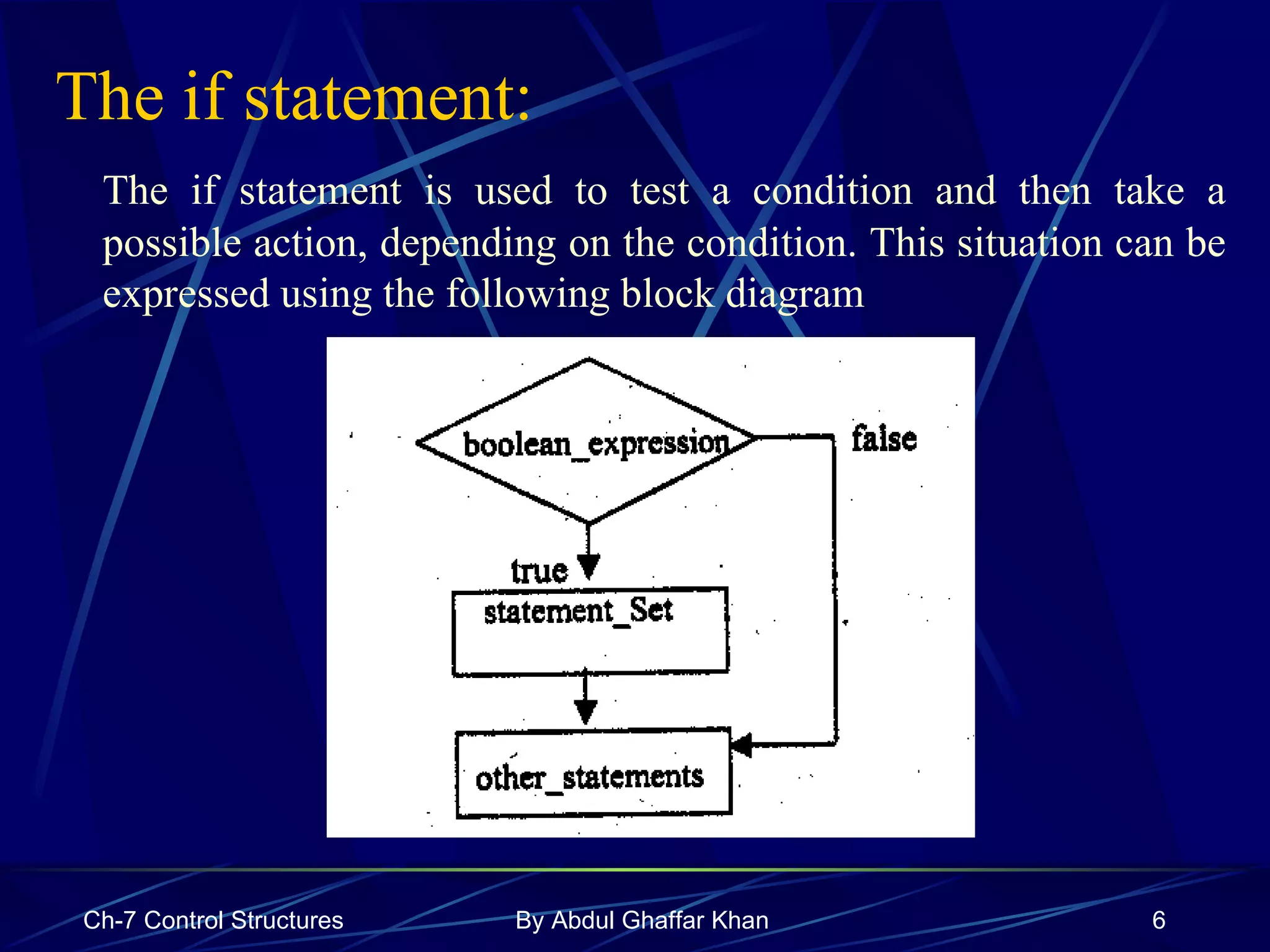 The if statement:

The if statement is used to test a condition and then take a possible action, depending on the condition. This situation can be expressed using the following block diagram

boolean_expression

false

true

statement_Set

other_statements

Ch-7 Control Structures

By Abdul Ghaffar Khan

6